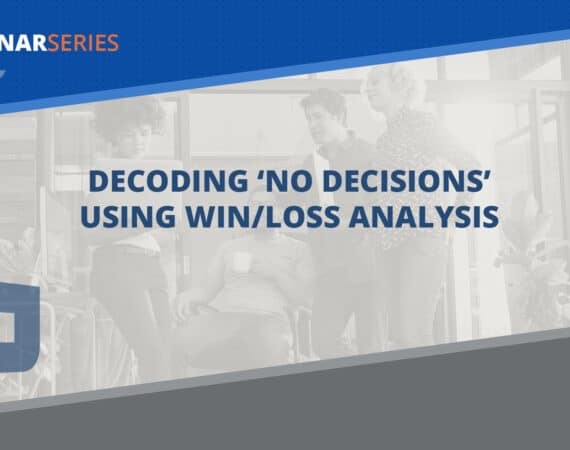 NARSERIES

DECODING ‘NO DECISIONS’ USING WIN/LOSS ANALYSIS